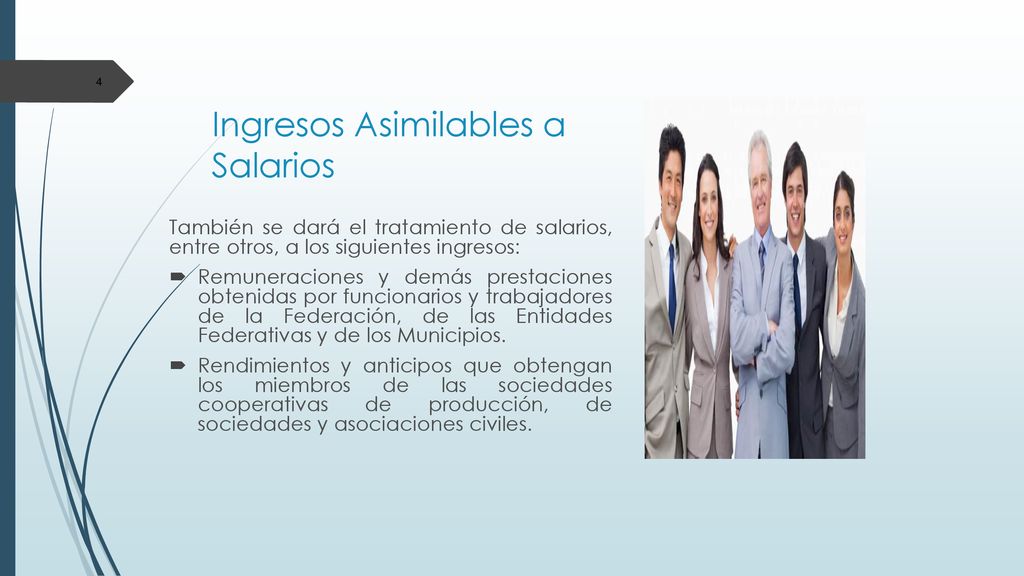 4

Ingresos Asimilables a Salarios

También se dará el tratamiento de salarios, entre otros, a los siguientes ingresos:

Remuneraciones y demás prestaciones obtenidas por funcionarios y trabajadores de la Federación, de las Entidades Federativas y de los Municipios.

Rendimientos y anticipos que obtengan los miembros de las sociedades cooperativas de producción, de sociedades y asociaciones civiles.